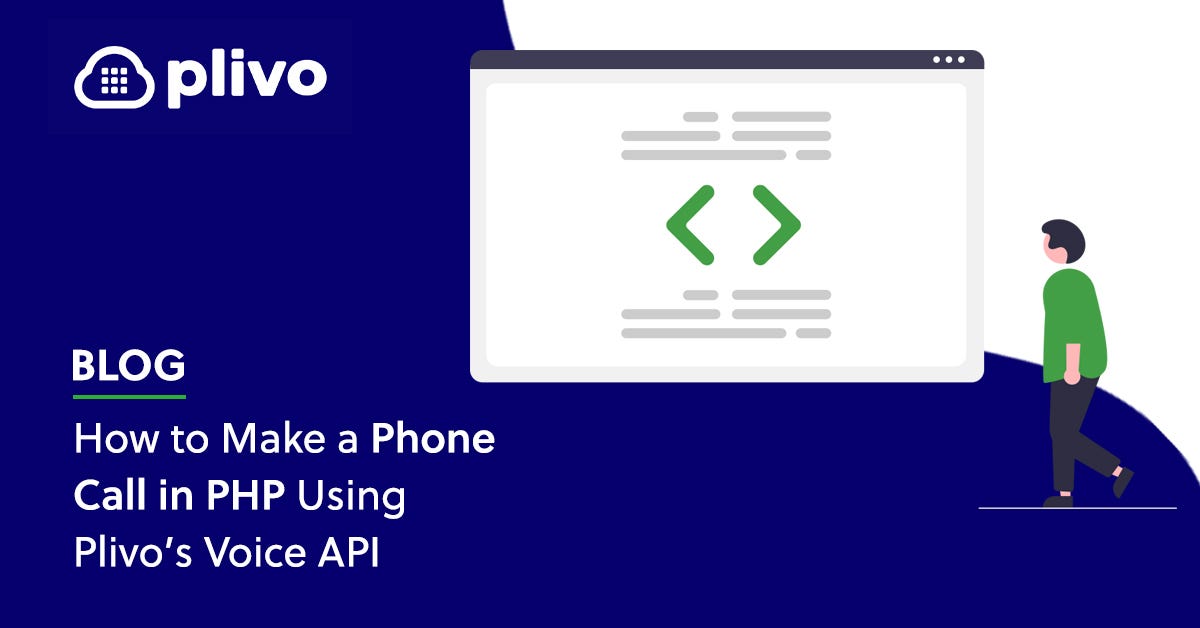 plivo

BLOG

How to Make a Phone Call in PHP Using Plivo's Voice API